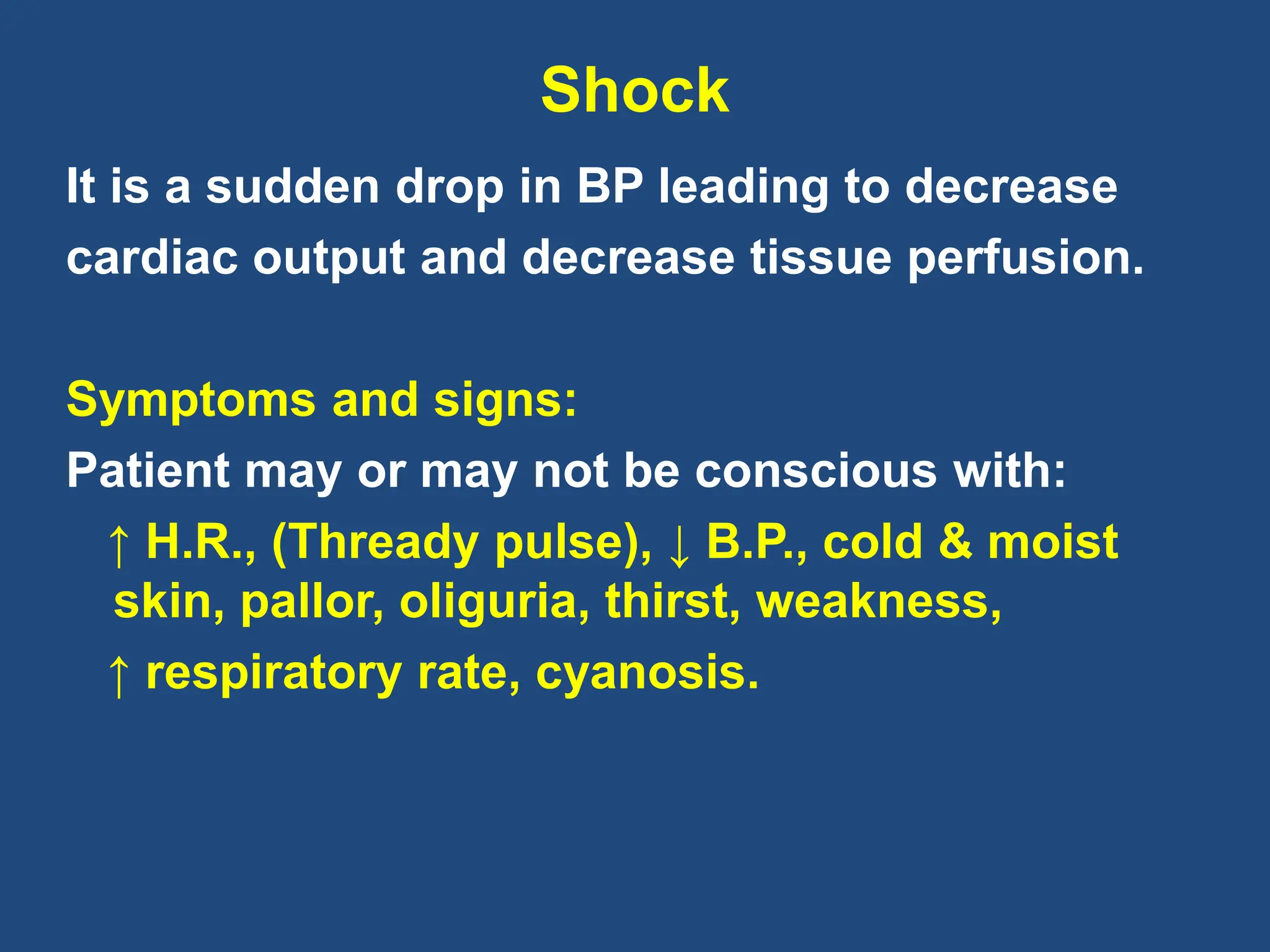 Shock

It is a sudden drop in BP leading to decrease cardiac output and decrease tissue perfusion.

Symptoms and signs:

Patient may or may not be conscious with:

↑ H.R., (Thready pulse), ↓ B.P., cold & moist skin, pallor, oliguria, thirst, weakness,

↑ respiratory rate, cyanosis.